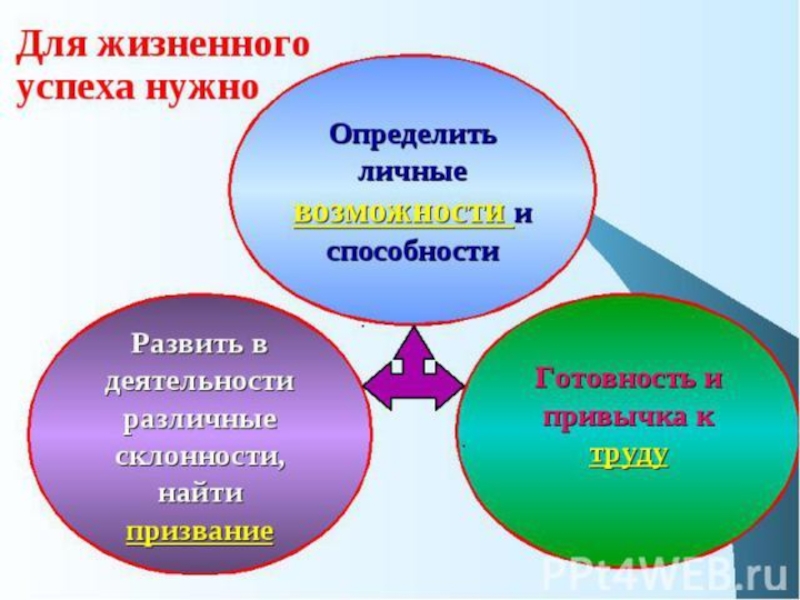 Для жизненного успеха нужно

Определить личные возможности и способности

Развить в деятельности различные склонности, найти призвание

Готовность и привычка к труду

PPt4WEB.ru